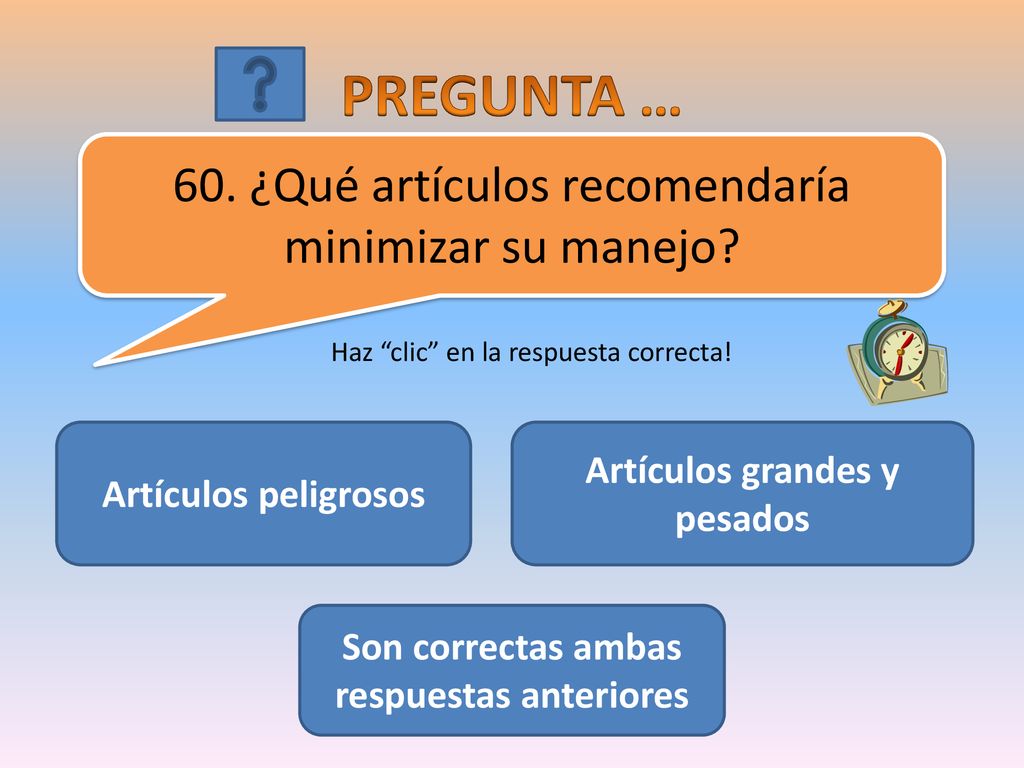 ?

PREGUNTA …

60. ¿Qué artículos recomendaría minimizar su manejo?

Haz “clic” en la respuesta correcta!

Artículos peligrosos

Artículos grandes y pesados

Son correctas ambas respuestas anteriores